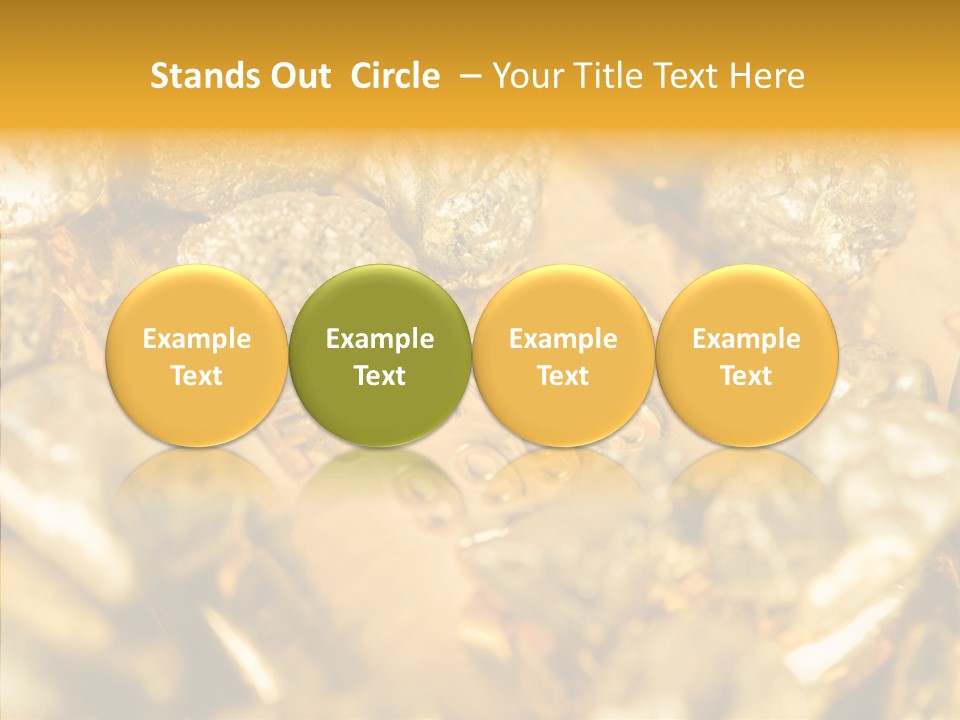 Stands Out Circle – Your Title Text Here

Example Text

Example Text

Example Text

Example Text